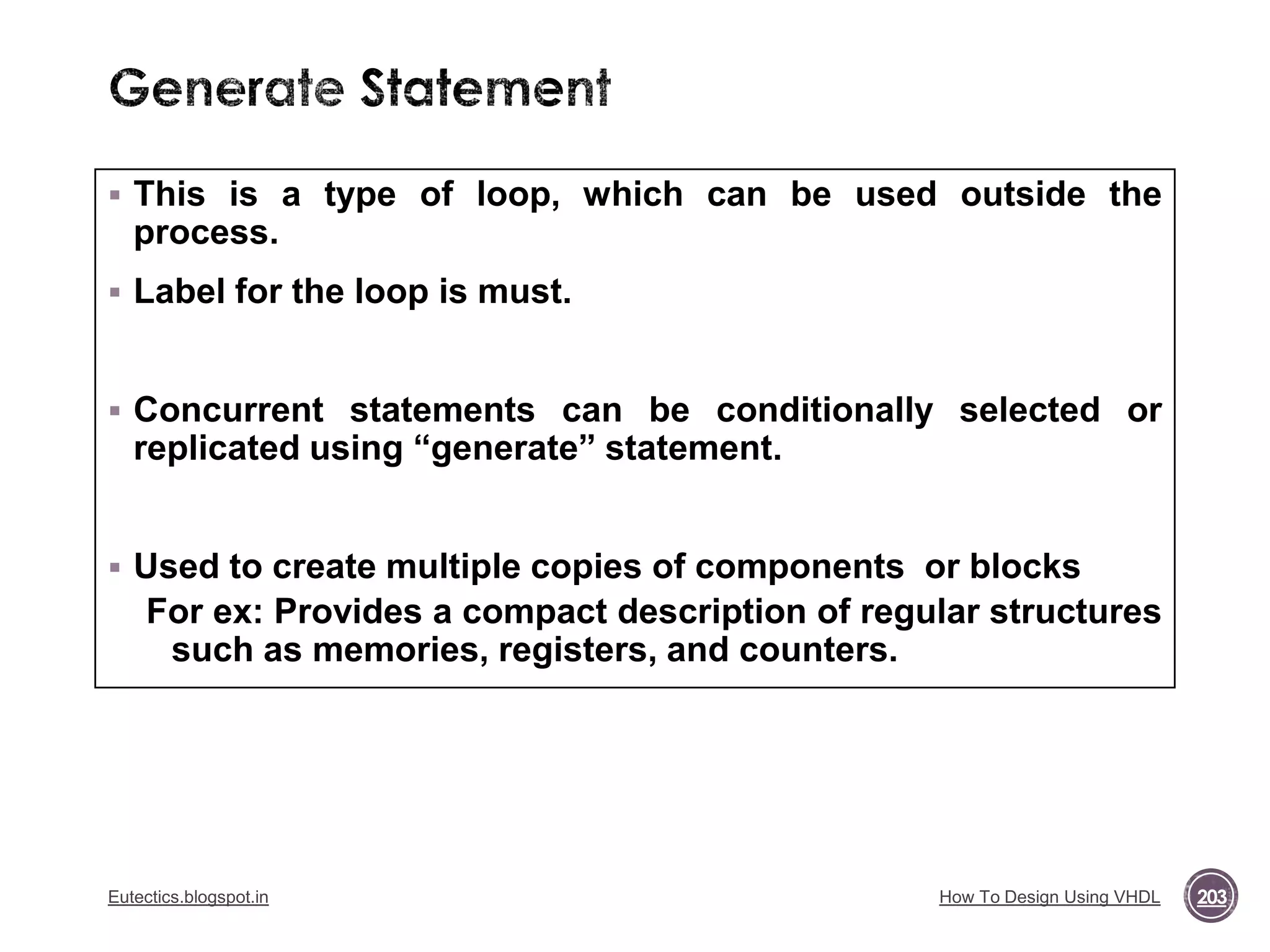 Generate Statement

▪ This is a type of loop, which can be used outside the process.

▪ Label for the loop is must.

▪ Concurrent statements can be conditionally selected or replicated using “generate” statement.

▪ Used to create multiple copies of components or blocks
For ex: Provides a compact description of regular structures such as memories, registers, and counters.

Eutectics.blogspot.in

How To Design Using VHDL

203